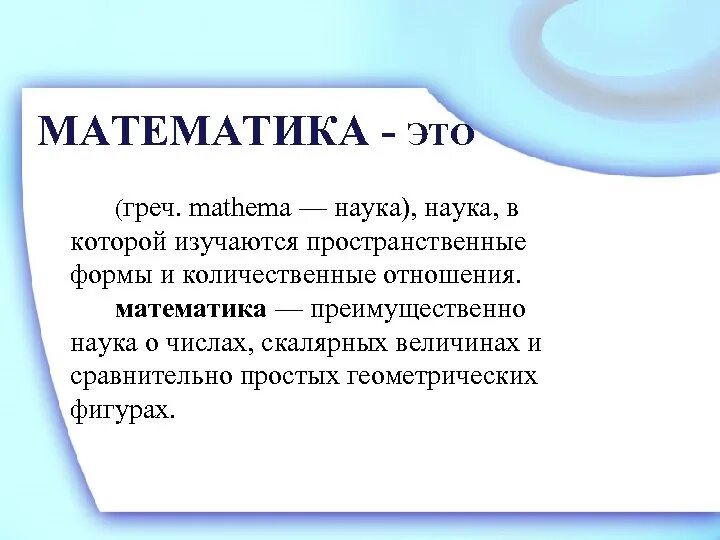 МАТЕМАТИКА - это

(греч. mathema — наука), наука, в которой изучаются пространственные формы и количественные отношения.

математика — преимущественно наука о числах, скалярных величинах и сравнительно простых геометрических фигурах.